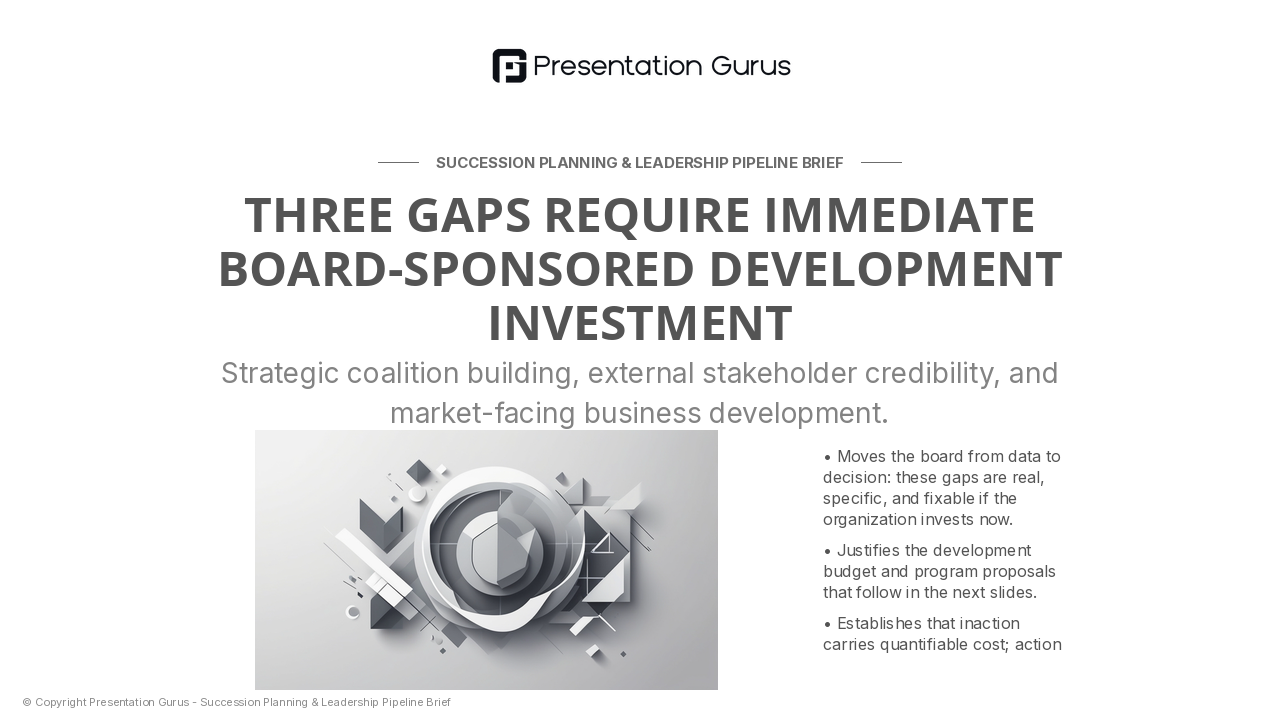 Presentation Gurus

SUCCESSION PLANNING & LEADERSHIP PIPELINE BRIEF

THREE GAPS REQUIRE IMMEDIATE BOARD-SPONSORED DEVELOPMENT INVESTMENT

Strategic coalition building, external stakeholder credibility, and market-facing business development.

• Moves the board from data to decision: these gaps are real, specific, and fixable if the organization invests now.

• Justifies the development budget and program proposals that follow in the next slides.

• Establishes that inaction carries quantifiable cost; action

© Copyright Presentation Gurus - Succession Planning & Leadership Pipeline Brief